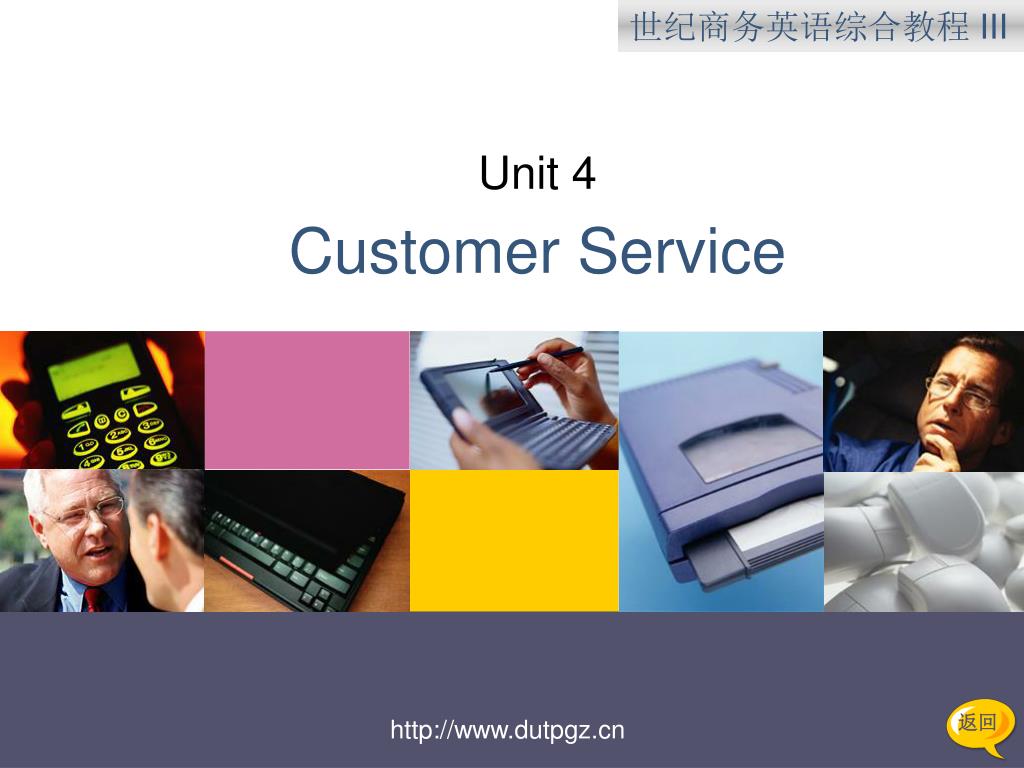 世纪商务英语综合教程 III

Unit 4

Customer Service

http://www.dutpgz.cn

返回